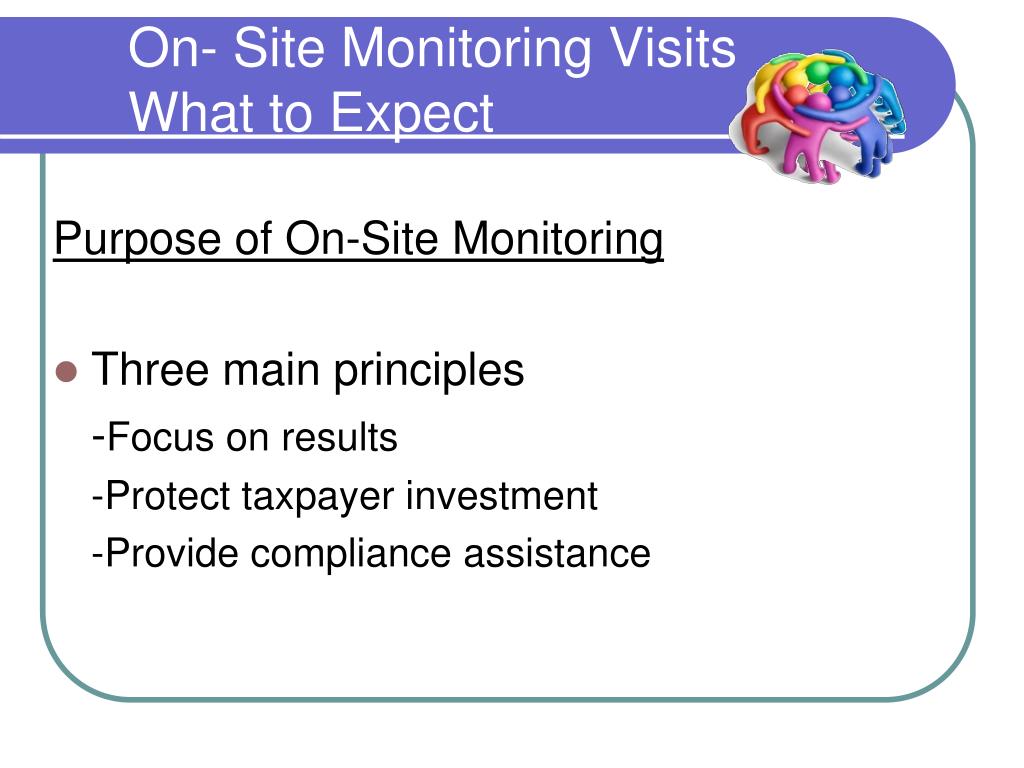 On- Site Monitoring Visits
What to Expect

Purpose of On-Site Monitoring

Three main principles
-Focus on results
-Protect taxpayer investment
-Provide compliance assistance